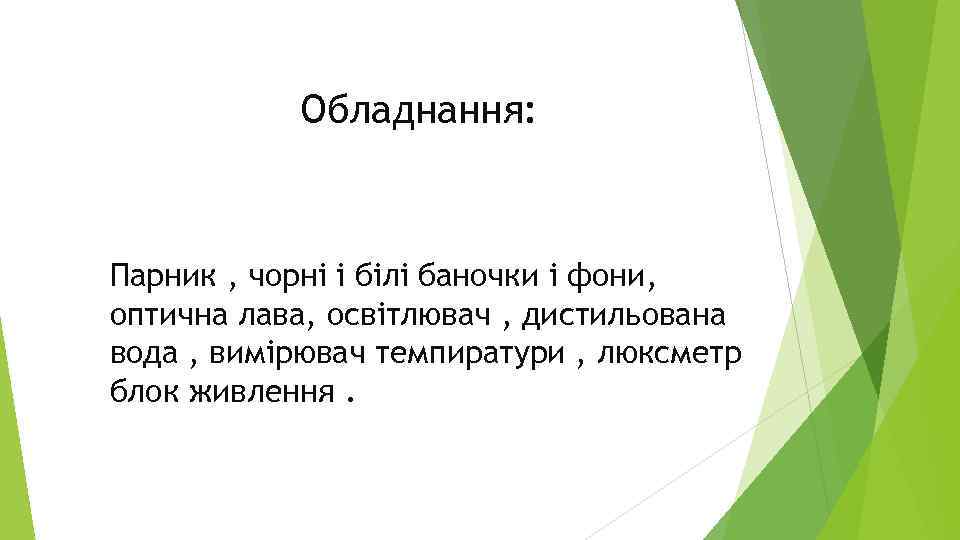 Обладнання:

Парник , чорні і білі баночки і фони, оптична лава, освітлювач , дистильована вода , вимірювач темпиратури , люксметр блок живлення .